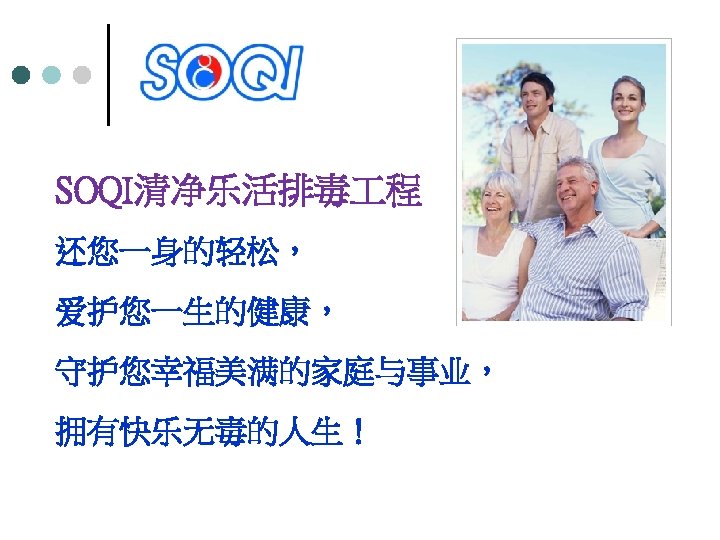 SOQI

SOQI清净乐活排毒工程

还您一身的轻松，

爱护您一生的健康，

守护您幸福美满的家庭与事业，

拥有快乐无毒的人生！